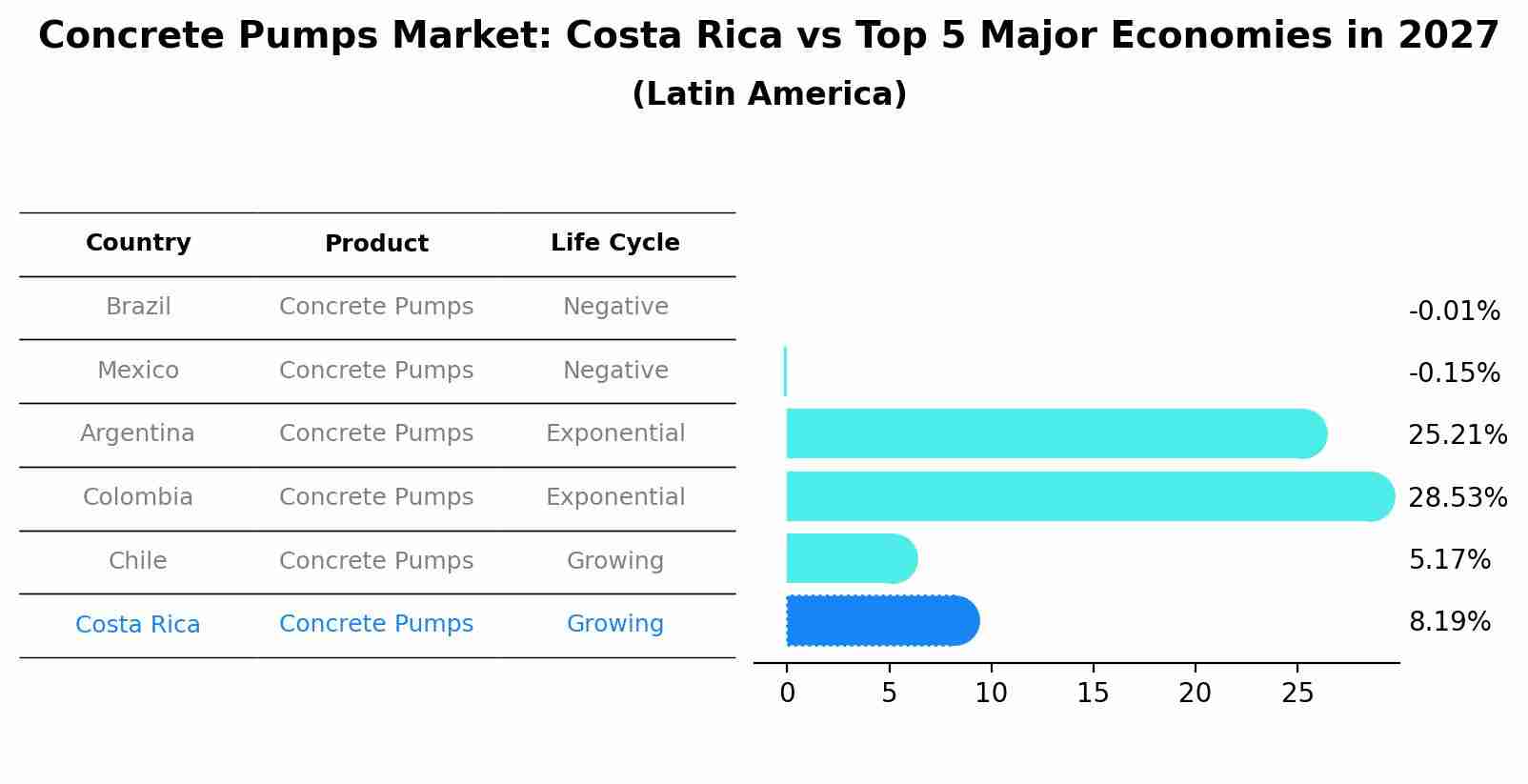 Concrete Pumps Market: Costa Rica vs Top 5 Major Economies in 2027
(Latin America)

| Country | Product | Life Cycle |
|---|---|---|
| Brazil | Concrete Pumps | Negative |
| Mexico | Concrete Pumps | Negative |
| Argentina | Concrete Pumps | Exponential |
| Colombia | Concrete Pumps | Exponential |
| Chile | Concrete Pumps | Growing |
| Costa Rica | Concrete Pumps | Growing |

-0.01%
-0.15%
25.21%
28.53%
5.17%
8.19%

0 5 10 15 20 25